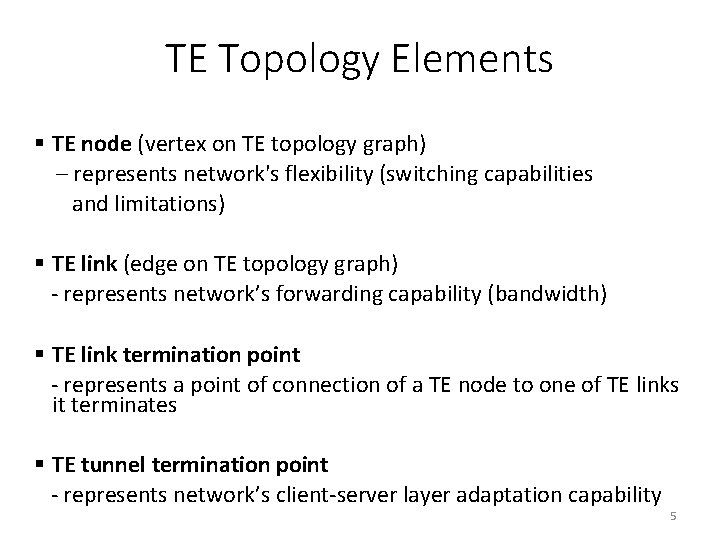 TE Topology Elements

▪ TE node (vertex on TE topology graph)
– represents network's flexibility (switching capabilities and limitations)

▪ TE link (edge on TE topology graph)
- represents network’s forwarding capability (bandwidth)

▪ TE link termination point
- represents a point of connection of a TE node to one of TE links it terminates

▪ TE tunnel termination point
- represents network’s client-server layer adaptation capability

5